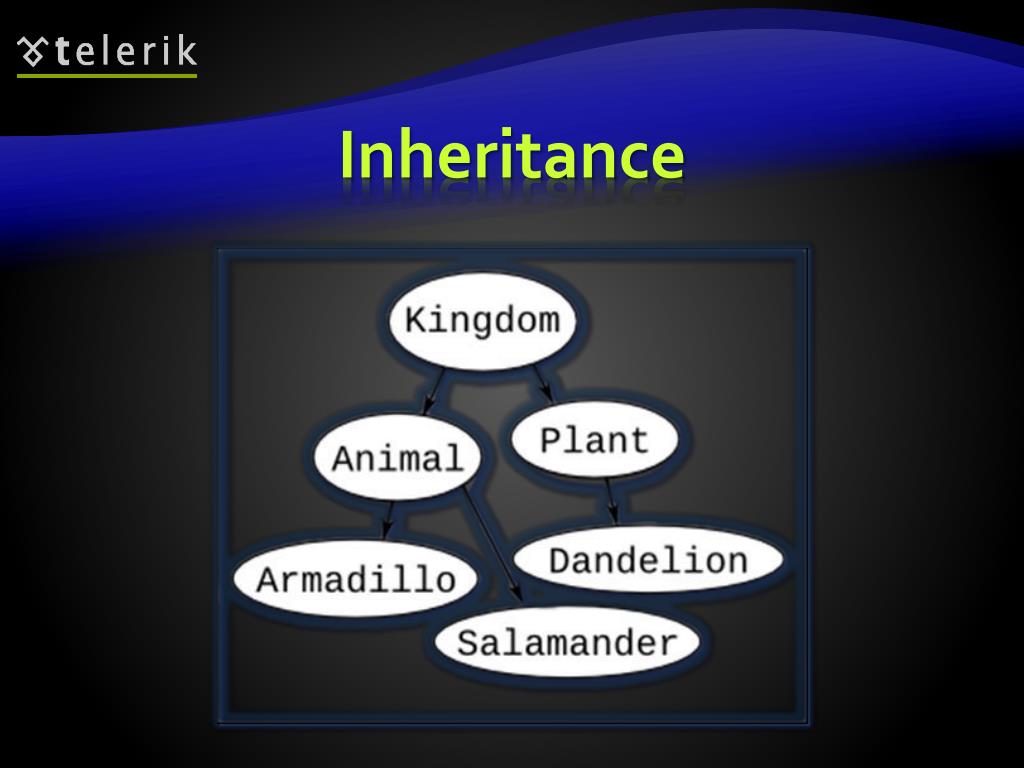 telerik

Inheritance

Kingdom

Animal

Plant

Armadillo

Dandelion

Salamander